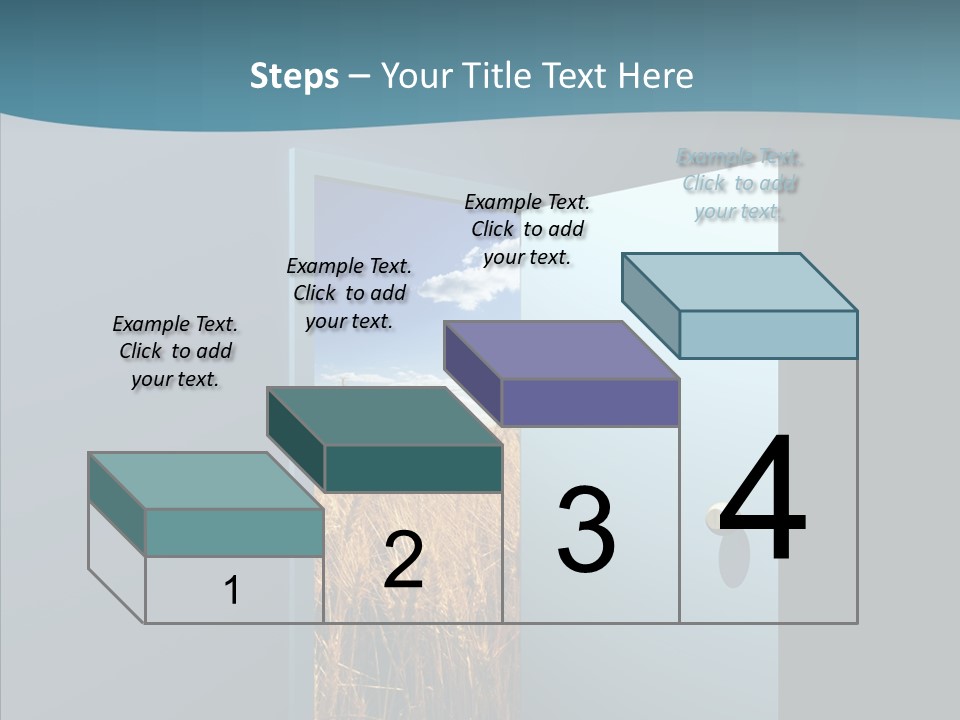 Steps – Your Title Text Here

Example Text. Click to add your text.

Example Text. Click to add your text.

Example Text. Click to add your text.

Example Text. Click to add your text.

1

2

3

4